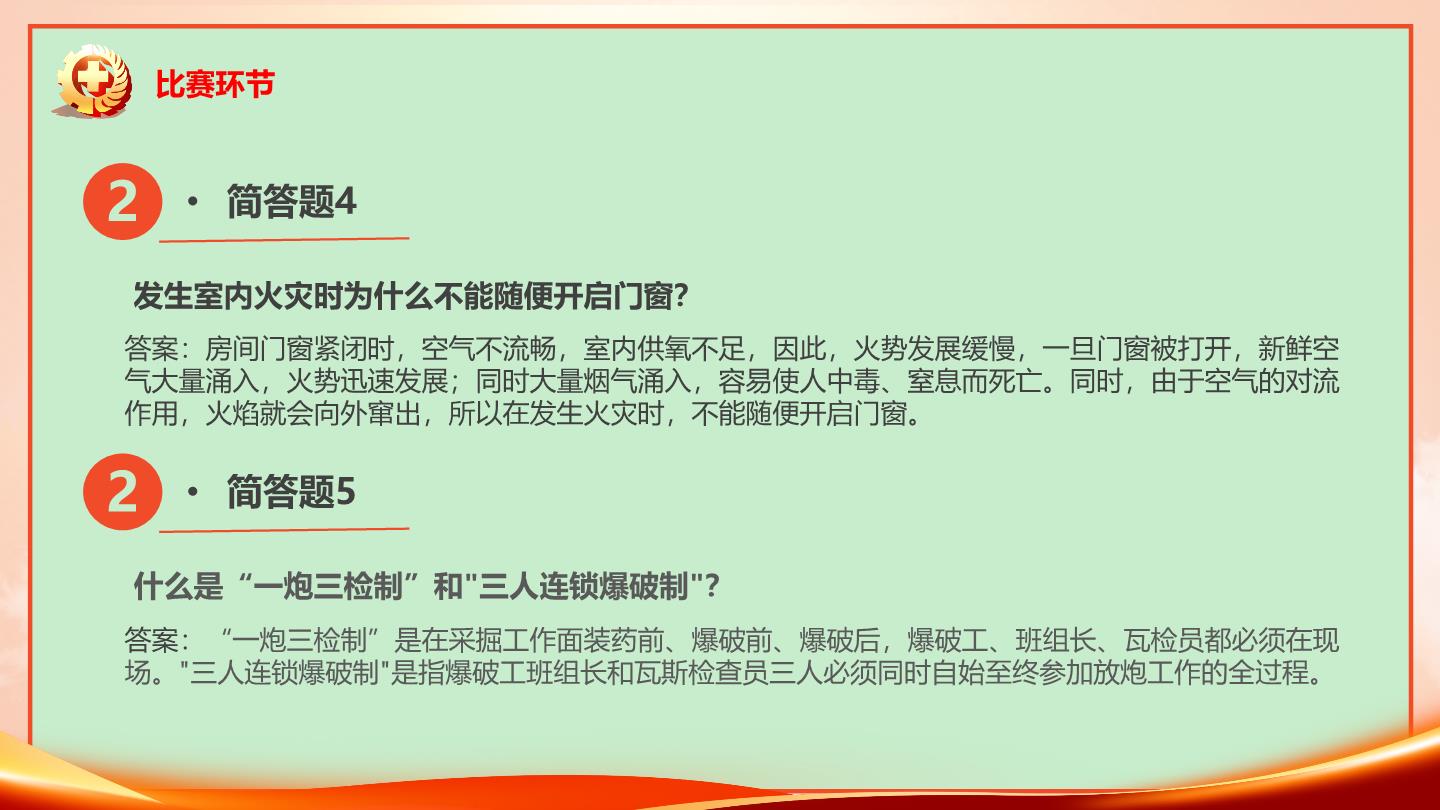 比赛环节

2 · 简答题4

发生室内火灾时为什么不能随便开启门窗?

答案：房间门窗紧闭时，空气不流畅，室内供氧不足，因此，火势发展缓慢，一旦门窗被打开，新鲜空气大量涌入，火势迅速发展；同时大量烟气涌入，容易使人中毒、窒息而死亡。同时，由于空气的对流作用，火焰就会向外窜出，所以在发生火灾时，不能随便开启门窗。

2 · 简答题5

什么是“一炮三检制”和"三人连锁爆破制"?

答案：“一炮三检制”是在采掘工作面装药前、爆破前、爆破后，爆破工、班组长、瓦检员都必须在现场。"三人连锁爆破制"是指爆破工班组长和瓦斯检查员三人必须同时自始至终参加放炮工作的全过程。